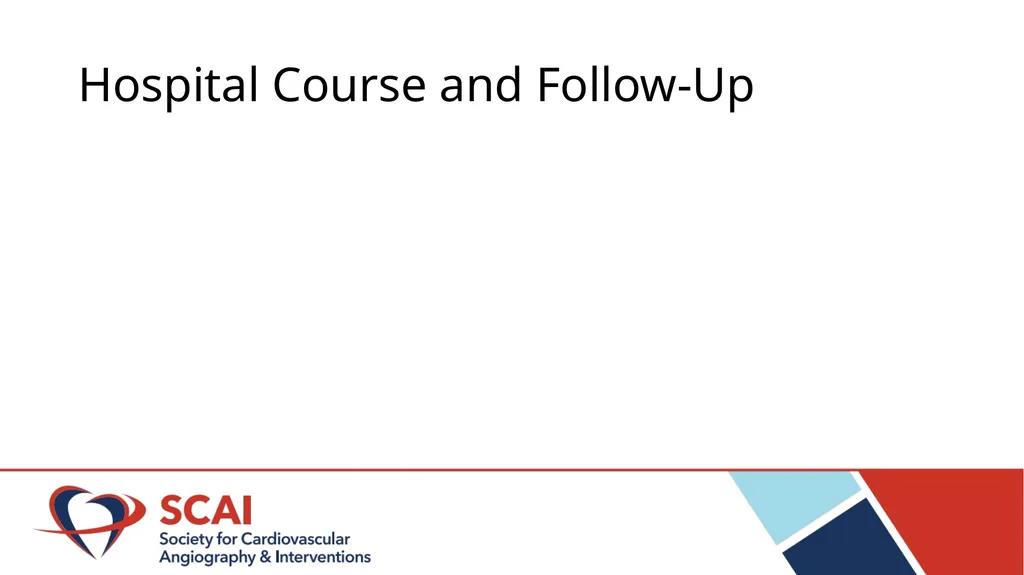 Hospital Course and Follow-Up

SCAI
Society for Cardiovascular Angiography & Interventions